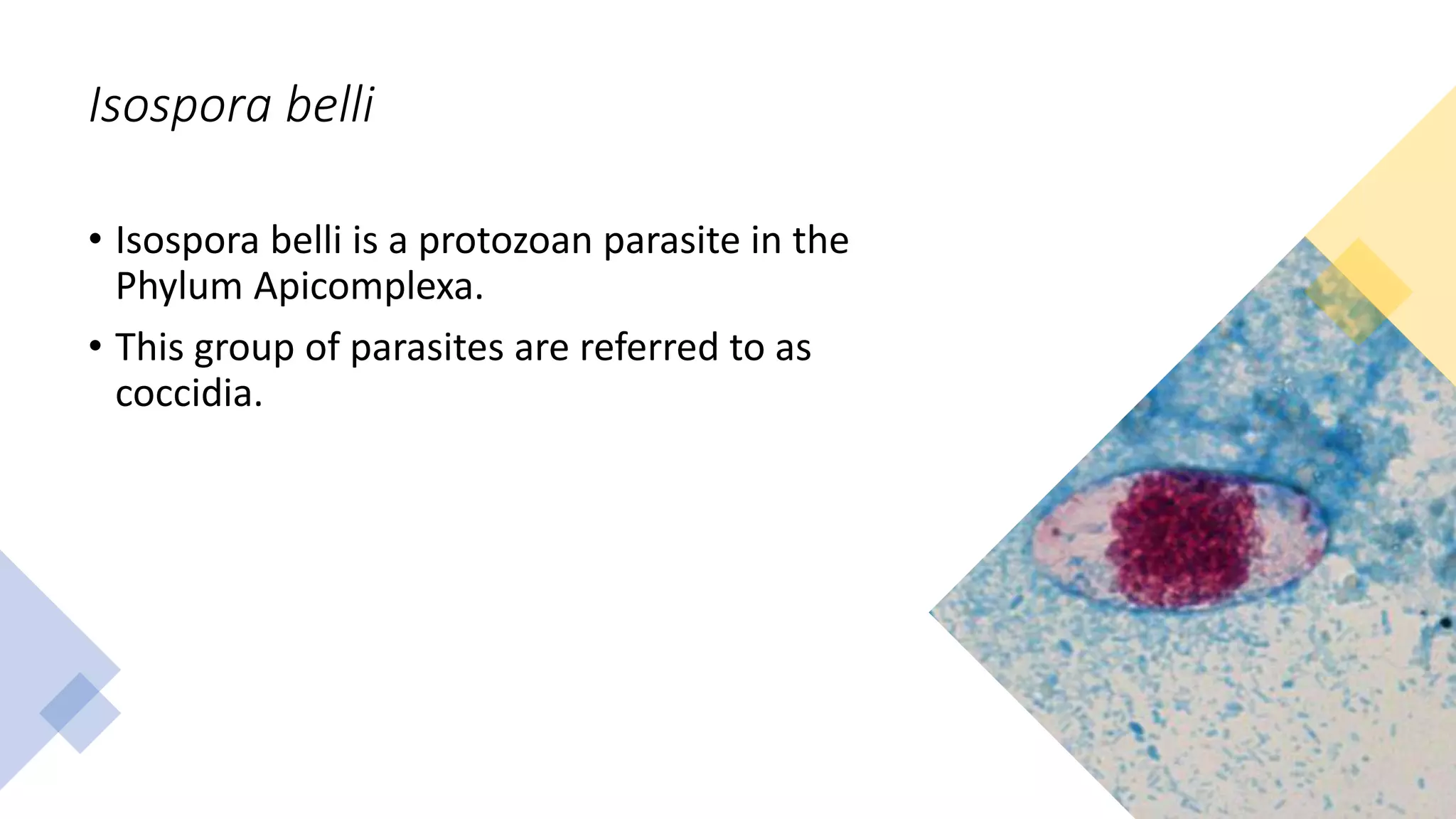 Isospora belli

• Isospora belli is a protozoan parasite in the Phylum Apicomplexa.
• This group of parasites are referred to as coccidia.